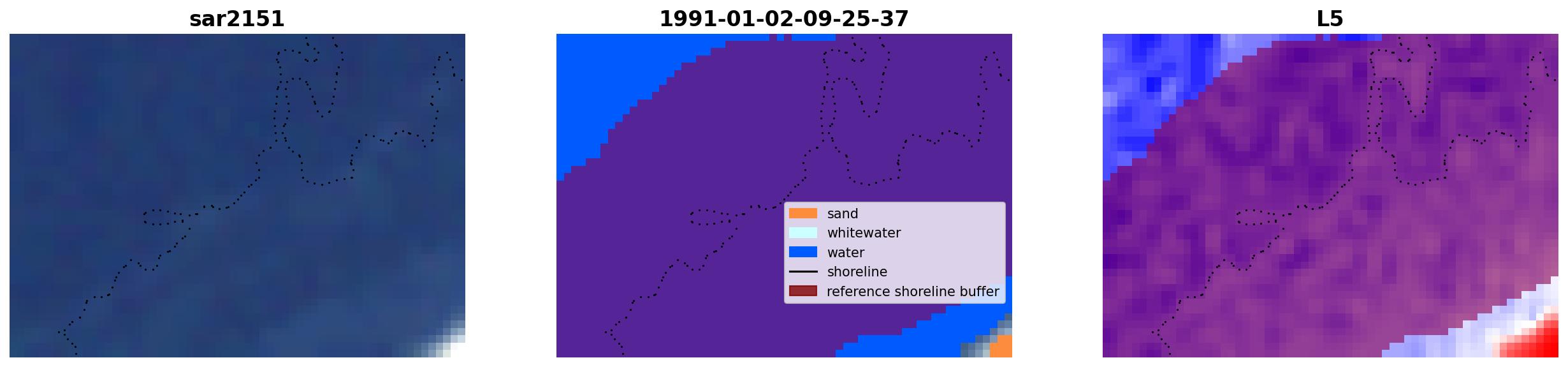 sar2151

1991-01-02-09-25-37

sand
whitewater
water
shoreline
reference shoreline buffer

L5